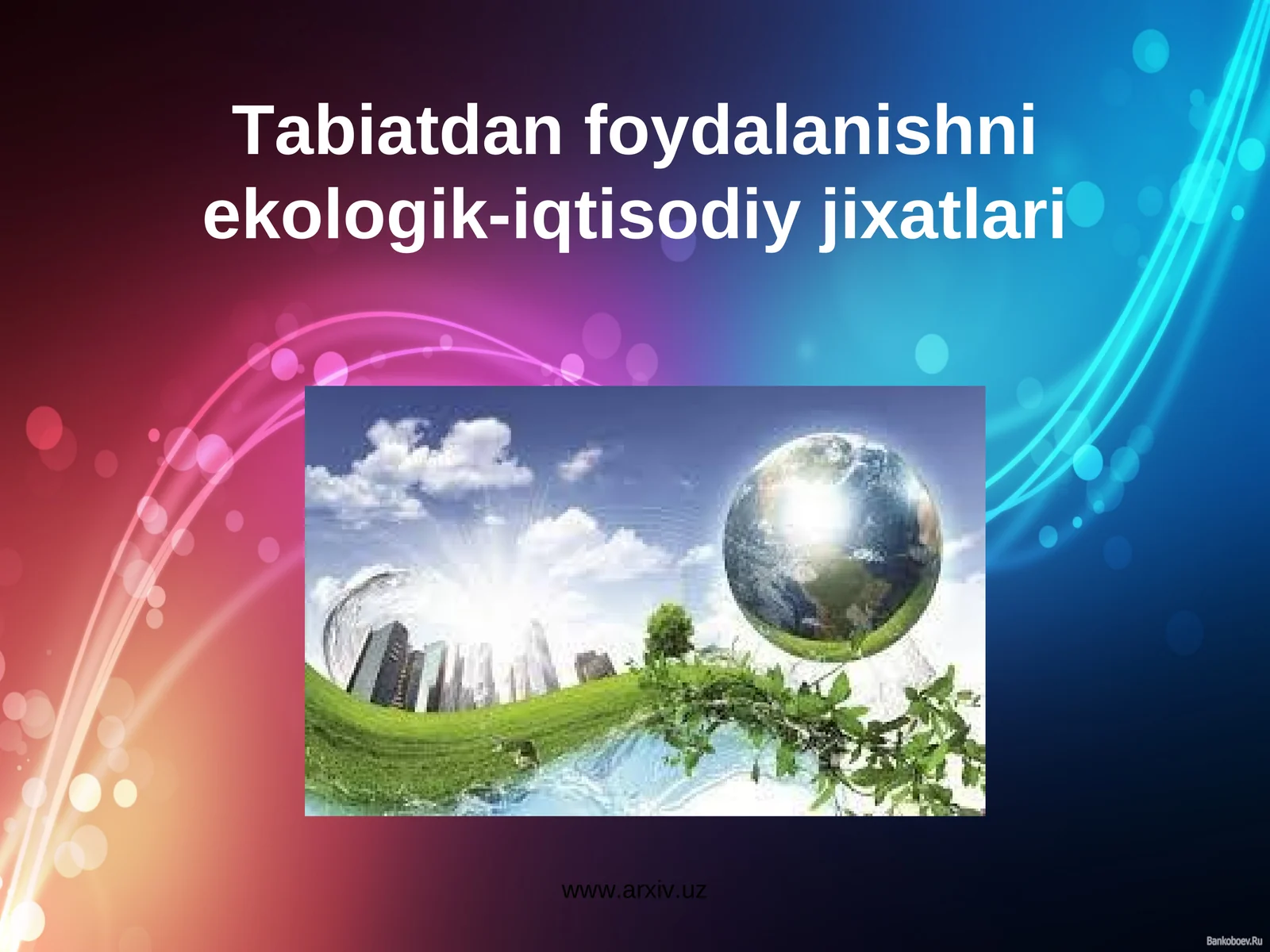 Tabiatdan foydalanishni ekologik-iqtisodiy jixatlari

www.arxiv.uz

Bankoboev.Ru